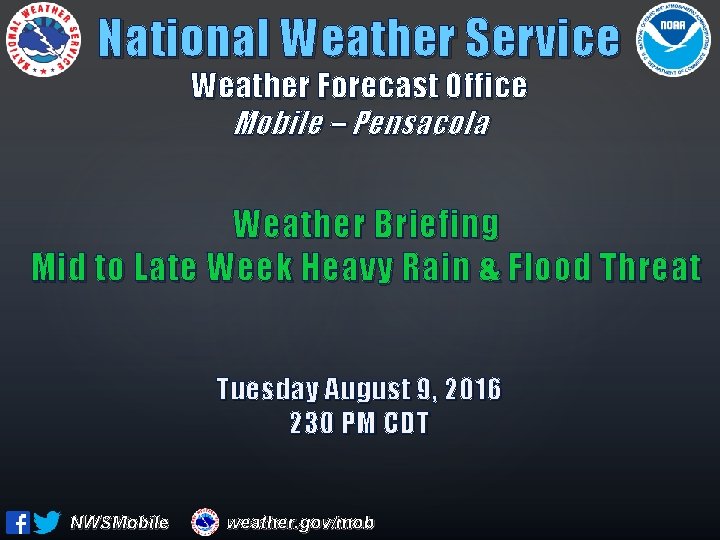 NATIONAL WEATHER SERVICE

National Weather Service

NOAA

NATIONAL OCEANIC AND ATMOSPHERIC ADMINISTRATION U.S. DEPARTMENT OF COMMERCE

Weather Forecast Office
Mobile – Pensacola

Weather Briefing
Mid to Late Week Heavy Rain & Flood Threat

Tuesday August 9, 2016
230 PM CDT

NWSMobile weather.gov/mob